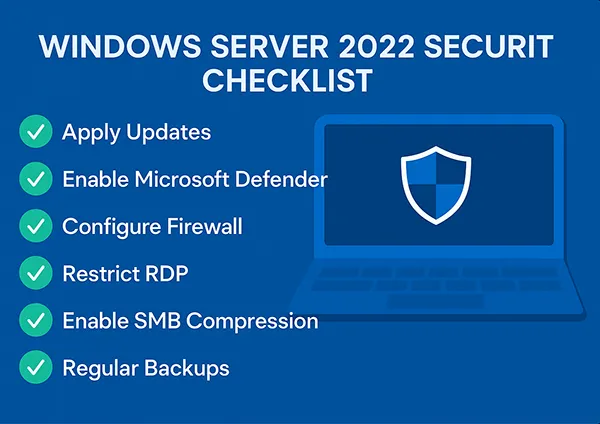 WINDOWS SERVER 2022 SECURIT CHECKLIST

Apply Updates

Enable Microsoft Defender

Configure Firewall

Restrict RDP

Enable SMB Compression

Regular Backups